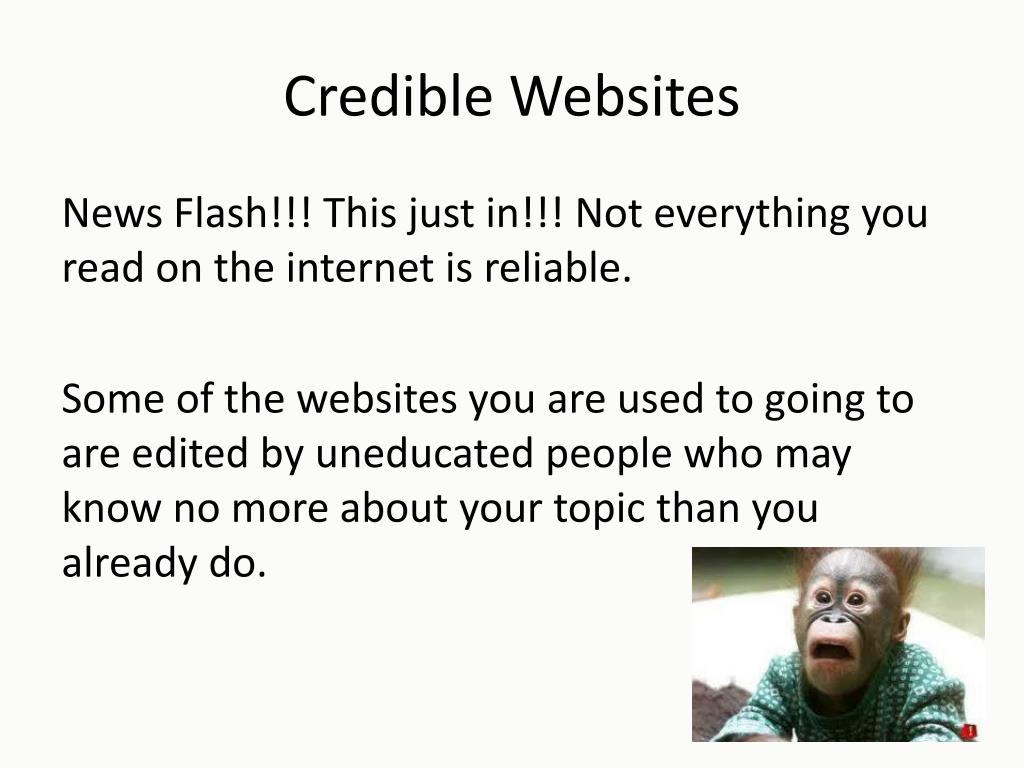 Credible Websites

News Flash!!! This just in!!! Not everything you read on the internet is reliable.

Some of the websites you are used to going to are edited by uneducated people who may know no more about your topic than you already do.